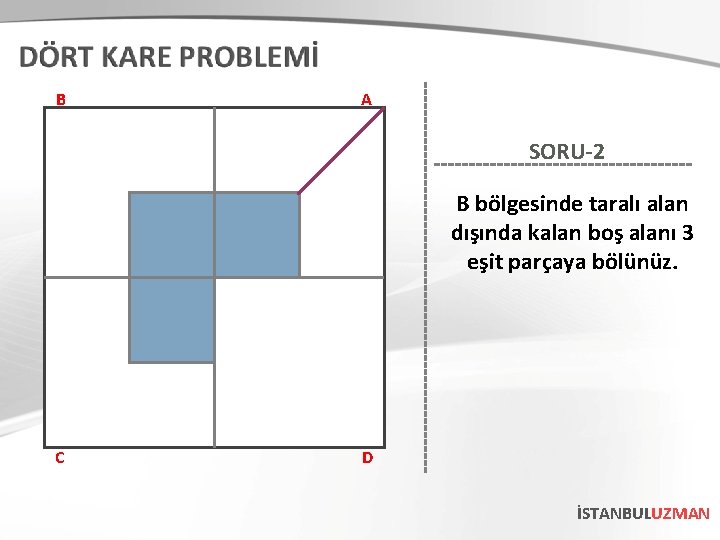 DÖRT KARE PROBLEMİ

B

A

C

D

SORU-2

B bölgesinde taralı alan dışında kalan boş alanı 3 eşit parçaya bölünüz.

İSTANBULUZMAN